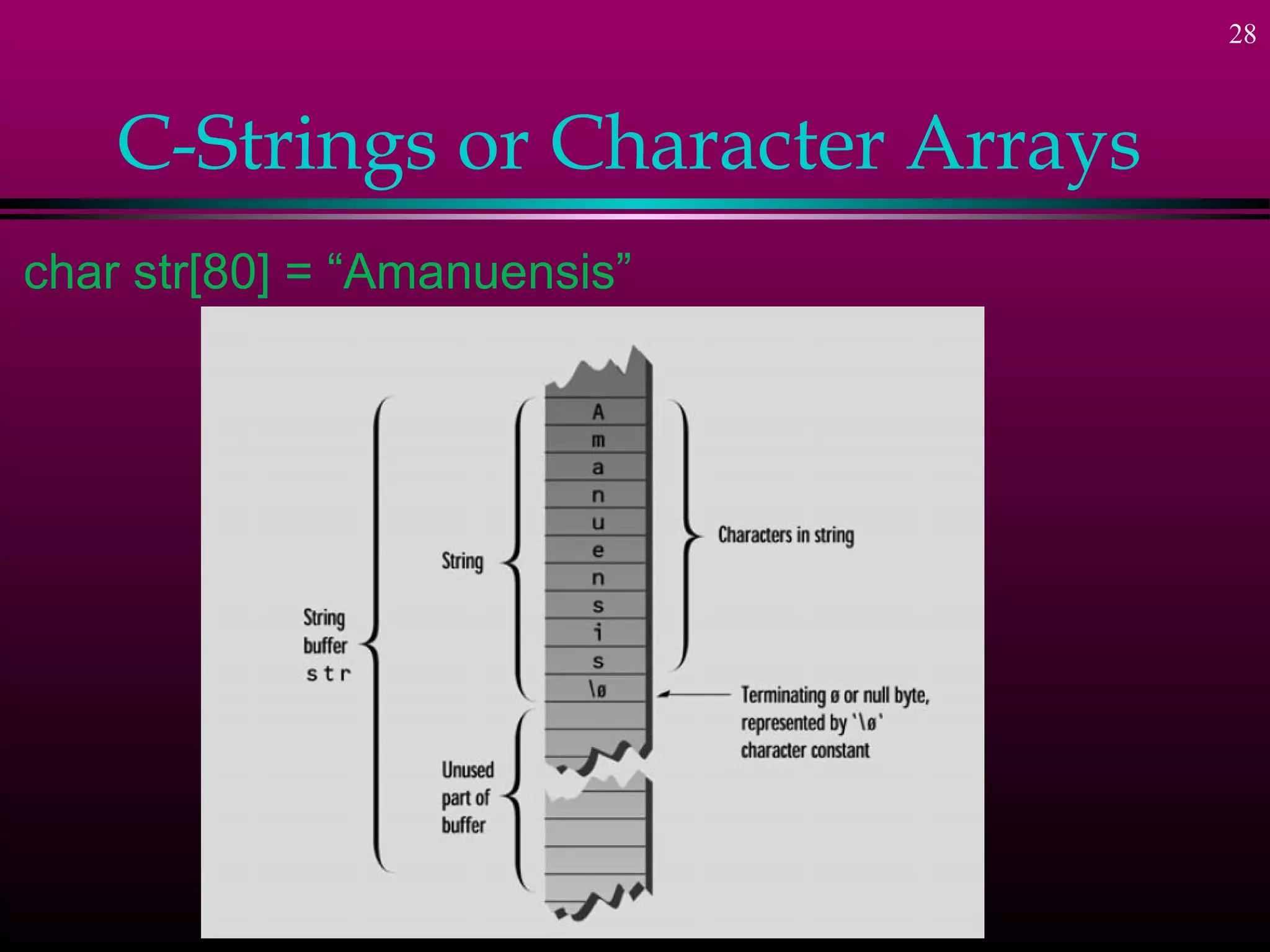 28

C-Strings or Character Arrays

char str[80] = “Amanuensis”

String buffer str

String

Unused part of buffer

A
m
a
n
u
e
n
s
i
s
\ø

Characters in string

Terminating ø or null byte, represented by '\ø' character constant